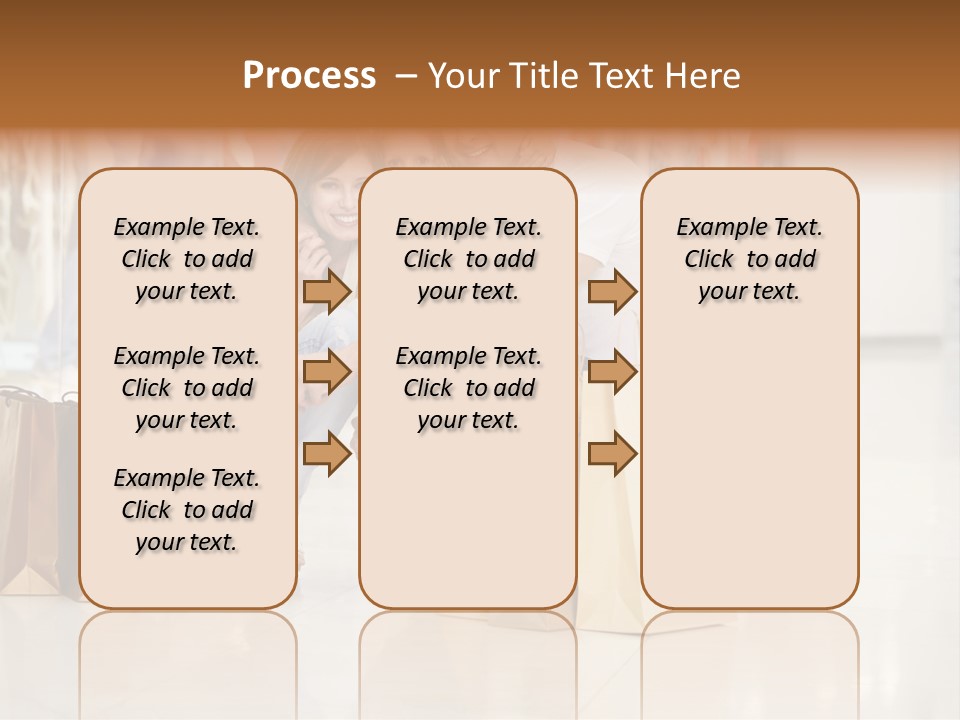 Process – Your Title Text Here

Example Text. Click to add your text.

Example Text. Click to add your text.

Example Text. Click to add your text.

Example Text. Click to add your text.

Example Text. Click to add your text.

Example Text. Click to add your text.